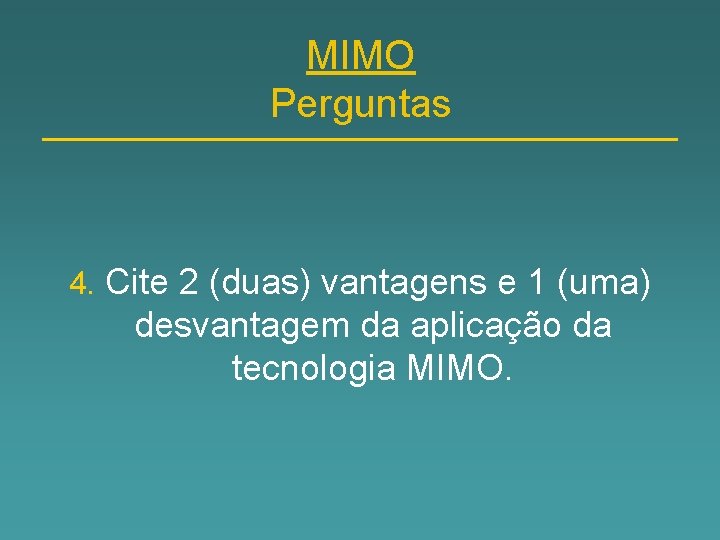 MIMO
Perguntas

4. Cite 2 (duas) vantagens e 1 (uma) desvantagem da aplicação da tecnologia MIMO.